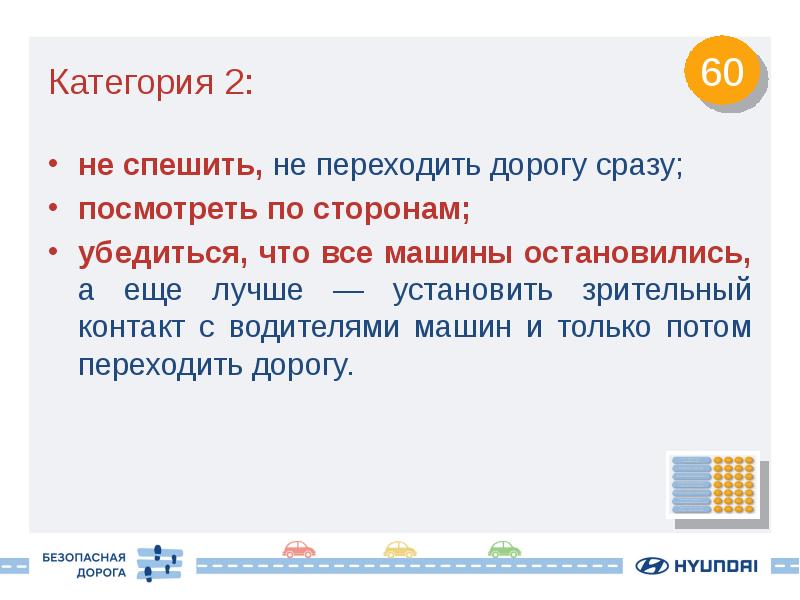 Категория 2:

60

• не спешить, не переходить дорогу сразу;
• посмотреть по сторонам;
• убедиться, что все машины остановились, а еще лучше — установить зрительный контакт с водителями машин и только потом переходить дорогу.

БЕЗОПАСНАЯ ДОРОГА

HYUNDAI